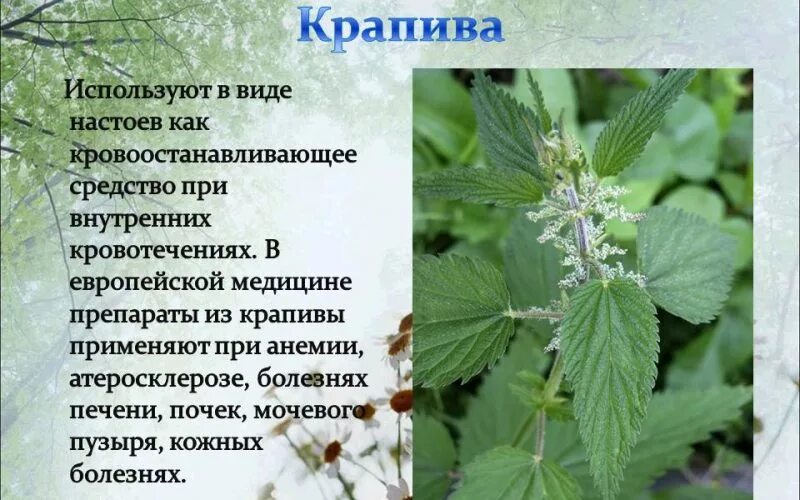 Крапива

Используют в виде настоев как кровоостанавливающее средство при внутренних кровотечениях. В европейской медицине препараты из крапивы применяют при анемии, атеросклерозе, болезнях печени, почек, мочевого пузыря, кожных болезнях.